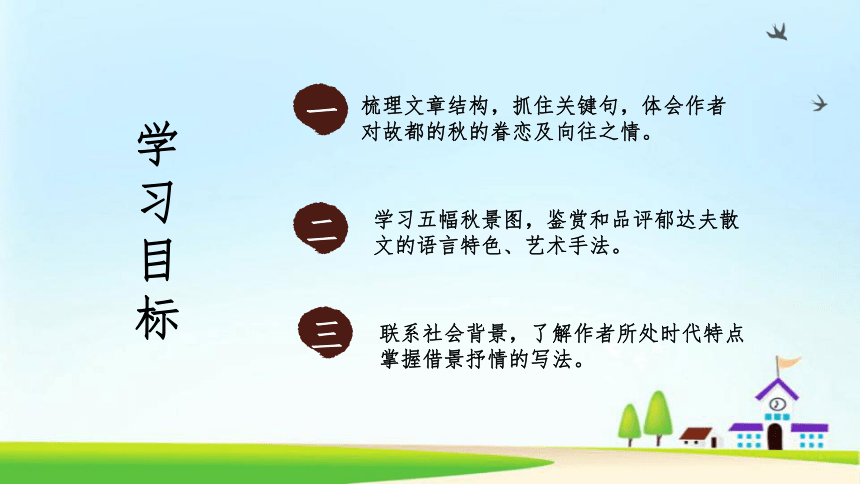 学习目标

一 梳理文章结构，抓住关键句，体会作者对故都的秋的眷恋及向往之情。

二 学习五幅秋景图，鉴赏和品评郁达夫散文的语言特色、艺术手法。

三 联系社会背景，了解作者所处时代特点掌握借景抒情的写法。